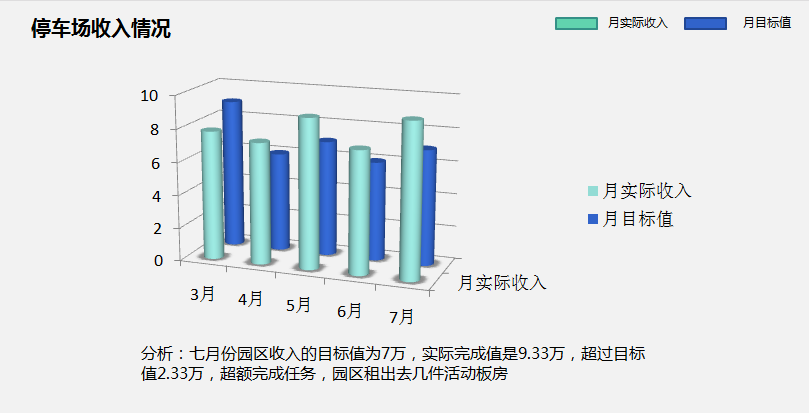 停车场收入情况

月实际收入 月目标值

10
8
6
4
2
0

3月
4月
5月
6月
7月

月实际收入

月实际收入
月目标值

分析：七月份园区收入的目标值为7万，实际完成值是9.33万，超过目标值2.33万，超额完成任务，园区租出去几件活动板房